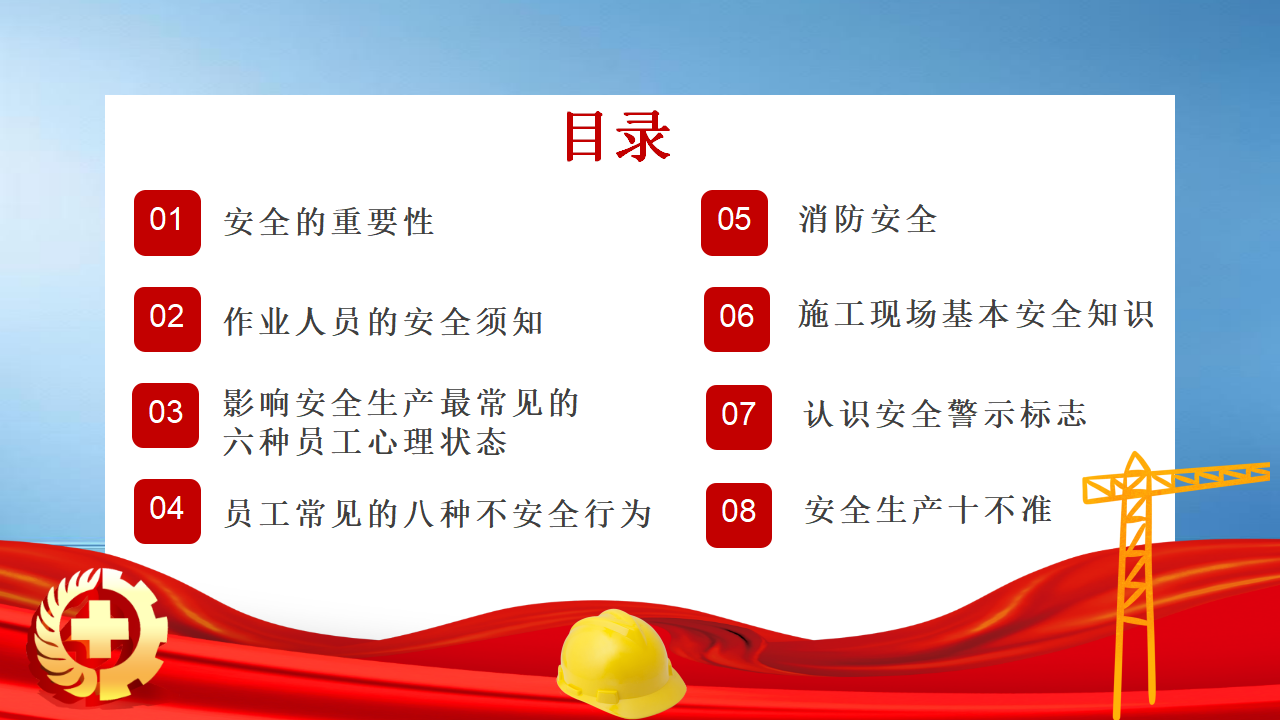 目录

01 安全的重要性

02 作业人员的安全须知

03 影响安全生产最常见的六种员工心理状态

04 员工常见的八种不安全行为

05 消防安全

06 施工现场基本安全知识

07 认识安全警示标志

08 安全生产十不准